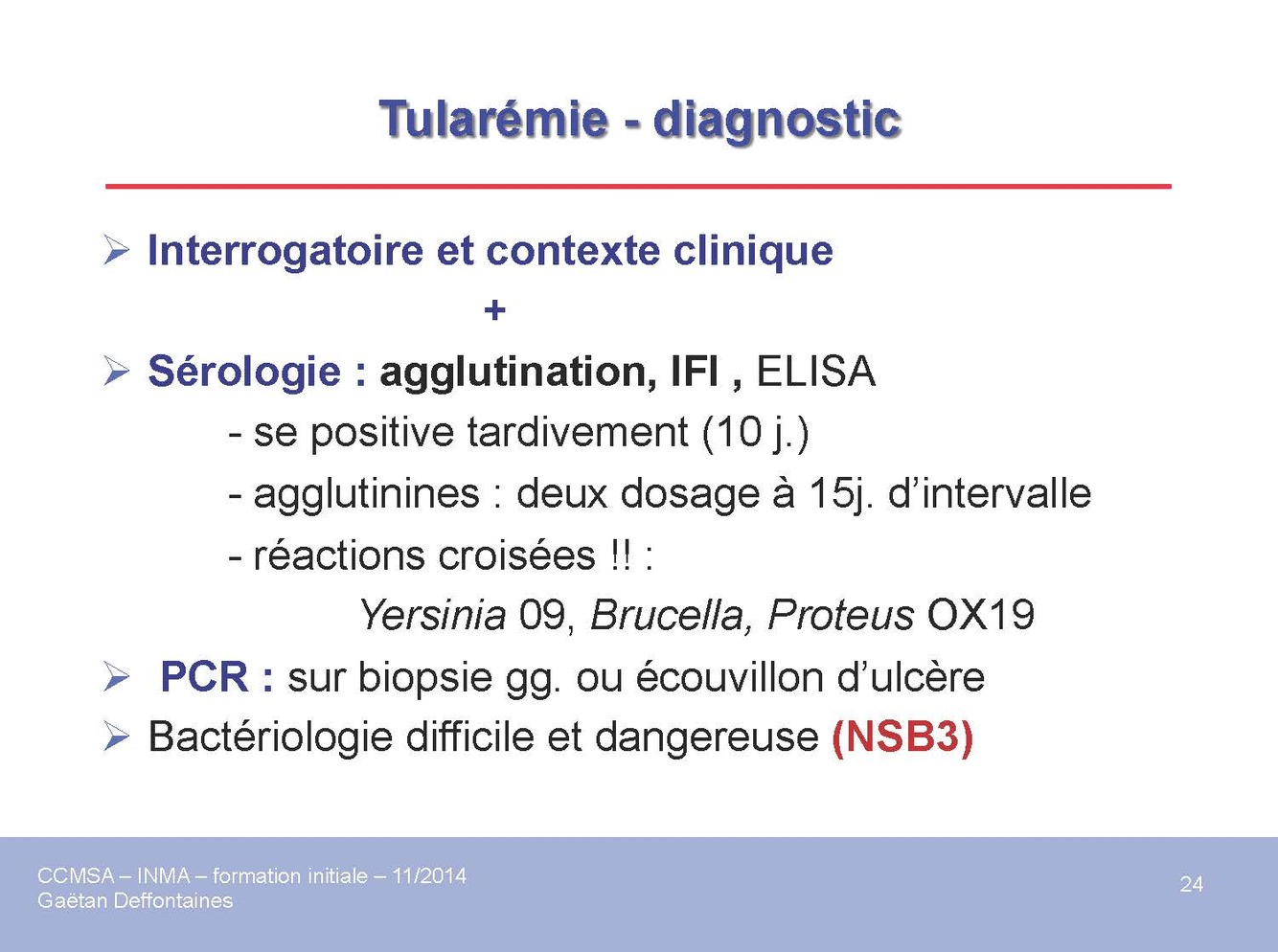 Tularémie - diagnostic

➢ Interrogatoire et contexte clinique

+

➢ Sérologie : agglutination, IFI , ELISA

- se positive tardivement (10 j.)

- agglutinines : deux dosage à 15j. d'intervalle

- réactions croisées !! :

Yersinia 09, Brucella, Proteus OX19

➢ PCR : sur biopsie gg. ou écouvillon d'ulcère

➢ Bactériologie difficile et dangereuse (NSB3)

CCMSA – INMA – formation initiale – 11/2014
Gaëtan Deffontaines

24